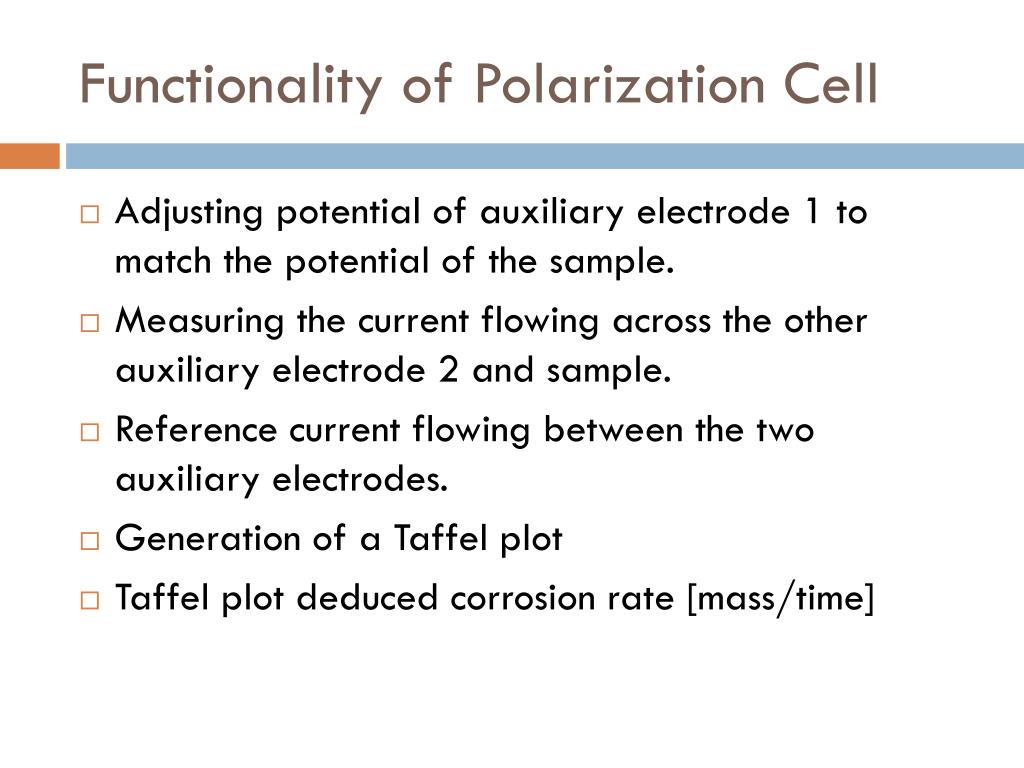 Functionality of Polarization Cell

□ Adjusting potential of auxiliary electrode 1 to match the potential of the sample.

□ Measuring the current flowing across the other auxiliary electrode 2 and sample.

□ Reference current flowing between the two auxiliary electrodes.

□ Generation of a Taffel plot

□ Taffel plot deduced corrosion rate [mass/time]